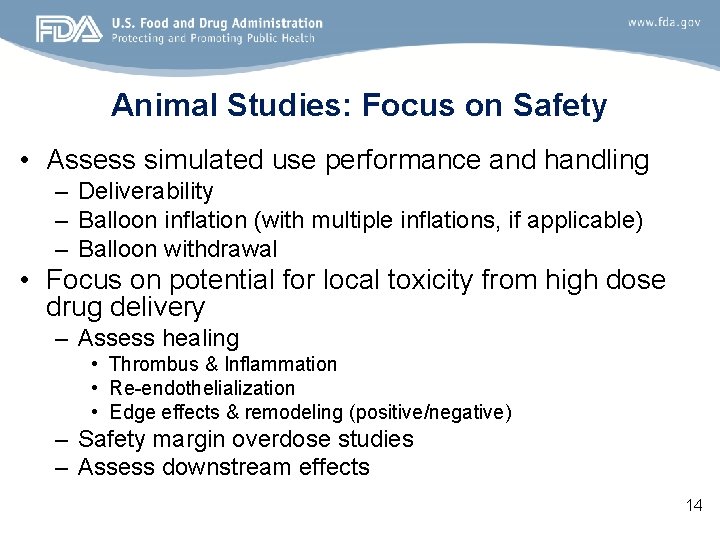 FDA U.S. Food and Drug Administration
Protecting and Promoting Public Health

www.fda.gov

Animal Studies: Focus on Safety

• Assess simulated use performance and handling
– Deliverability
– Balloon inflation (with multiple inflations, if applicable)
– Balloon withdrawal
• Focus on potential for local toxicity from high dose drug delivery
– Assess healing
• Thrombus & Inflammation
• Re-endothelialization
• Edge effects & remodeling (positive/negative)
– Safety margin overdose studies
– Assess downstream effects

14